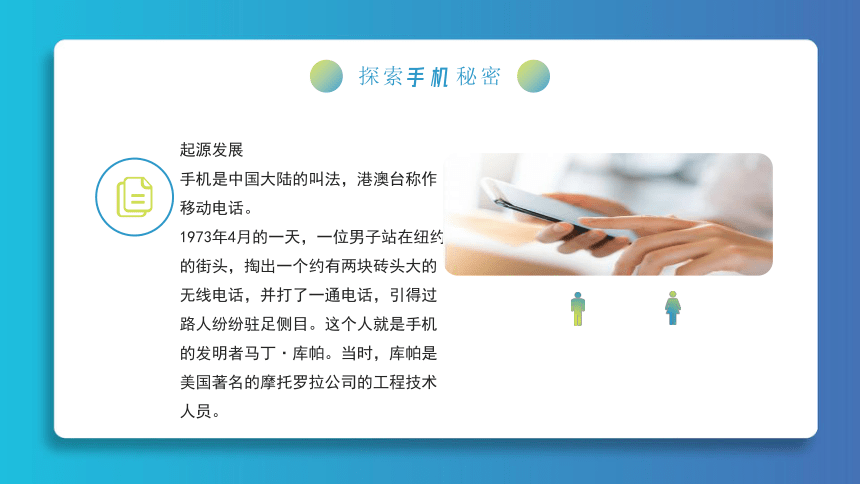 探索手机秘密

起源发展

手机是中国大陆的叫法，港澳台称作移动电话。

1973年4月的一天，一位男子站在纽约的街头，掏出一个约有两块砖头大的无线电话，并打了一通电话，引得过路人纷纷驻足侧目。这个人就是手机的发明者马丁·库帕。当时，库帕是美国著名的摩托罗拉公司的工程技术人员。